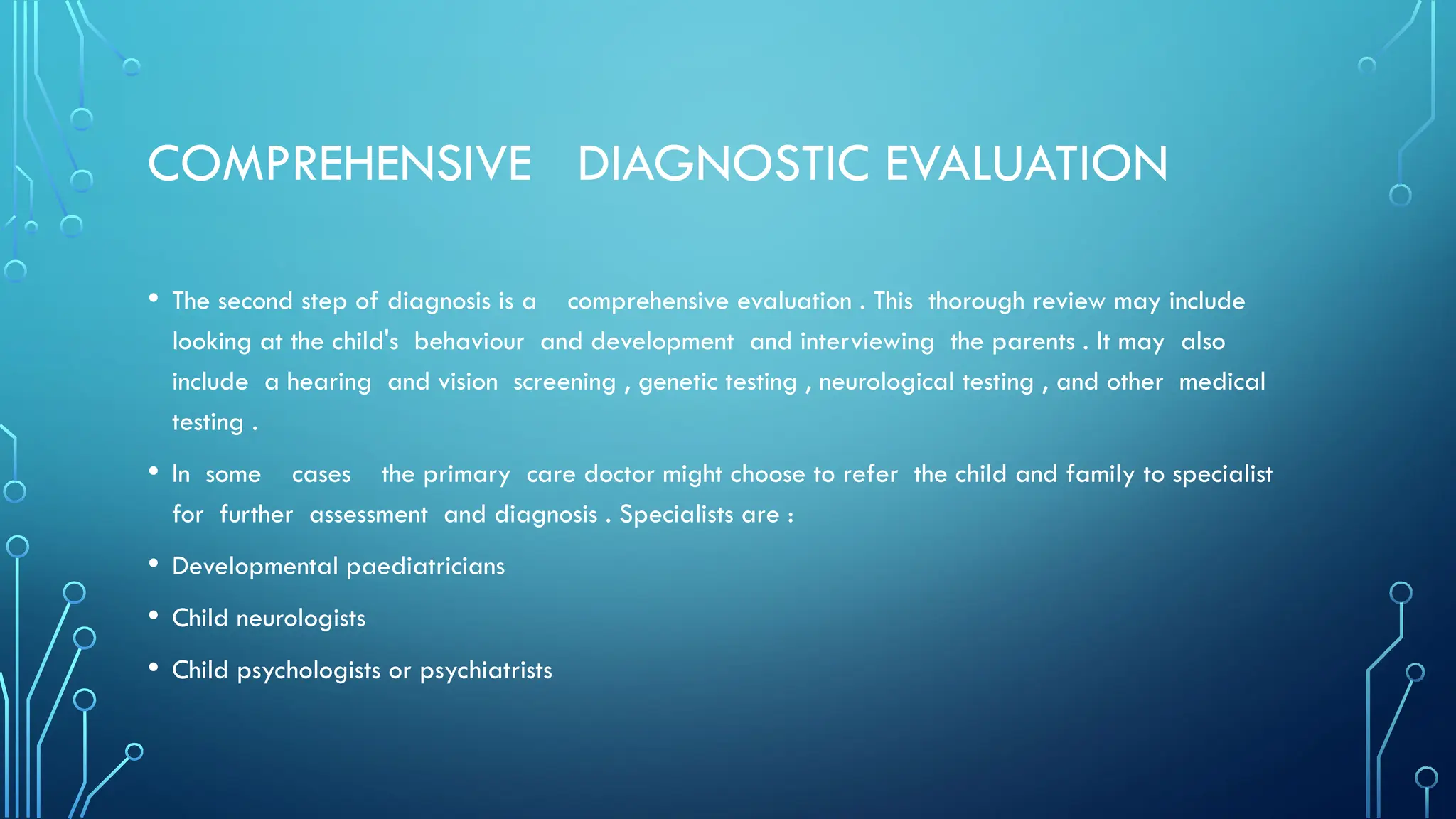 COMPREHENSIVE DIAGNOSTIC EVALUATION

• The second step of diagnosis is a comprehensive evaluation . This thorough review may include looking at the child's behaviour and development and interviewing the parents . It may also include a hearing and vision screening , genetic testing , neurological testing , and other medical testing .

• In some cases the primary care doctor might choose to refer the child and family to specialist for further assessment and diagnosis . Specialists are :

• Developmental paediatricians

• Child neurologists

• Child psychologists or psychiatrists